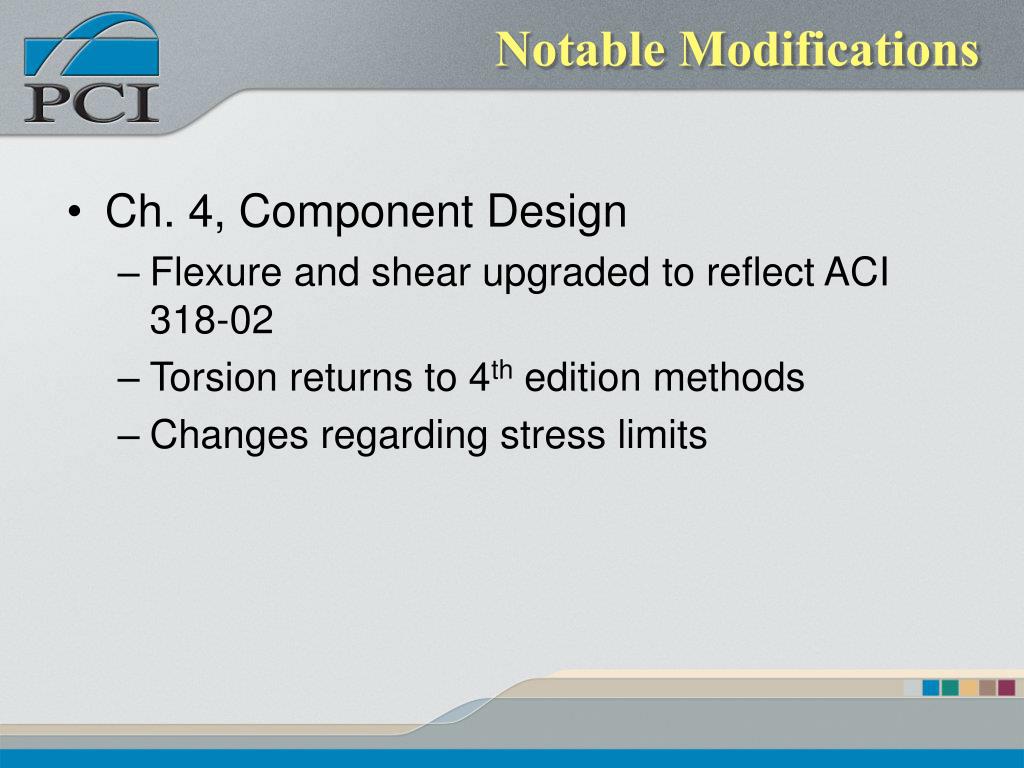 PCI

Notable Modifications

• Ch. 4, Component Design
– Flexure and shear upgraded to reflect ACI 318-02
– Torsion returns to 4$^{th}$ edition methods
– Changes regarding stress limits